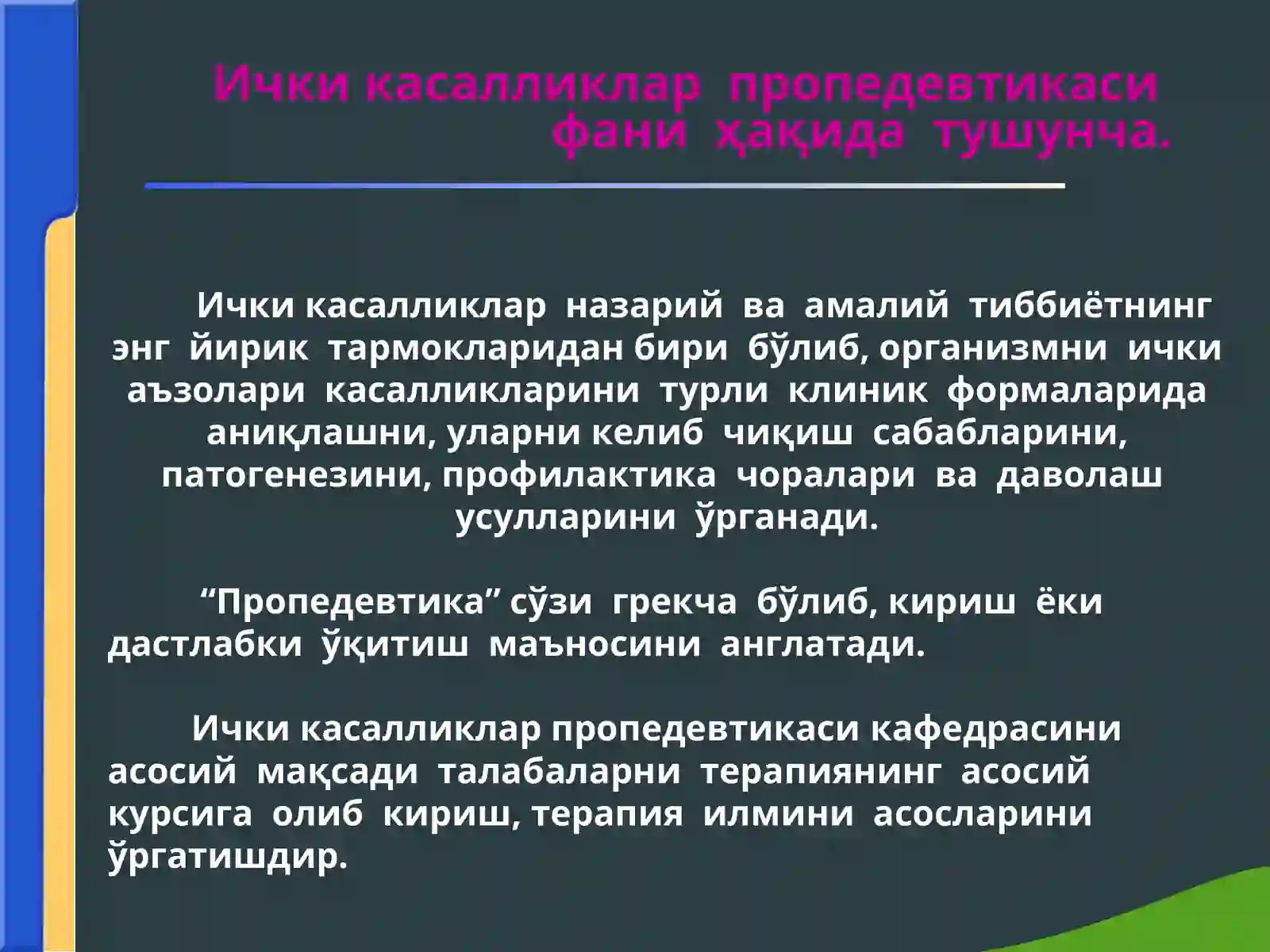 Ички касалликлар пропедевтикаси фани ҳақида тушунча.

Ички касалликлар назарий ва амалий тиббиётнинг энг йирик тармокларидан бири бўлиб, организмни ички аъзолари касалликларини турли клиник формаларида аниқлашни, уларни келиб чиқиш сабабларини, патогенезини, профилактика чоралари ва даволаш усулларини ўрганади.

“Пропедевтика” сўзи грекча бўлиб, кириш ёки дастлабки ўқитиш маъносини англатади.

Ички касалликлар пропедевтикаси кафедрасини асосий мақсади талабаларни терапиянинг асосий курсига олиб кириш, терапия илмини асосларини ўргатишдир.